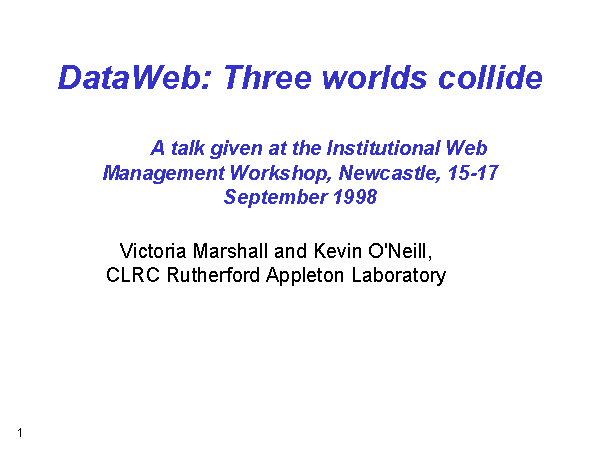 DataWeb: Three worlds collide

A talk given at the Institutional Web Management Workshop, Newcastle, 15-17 September 1998

Victoria Marshall and Kevin O'Neill, CLRC Rutherford Appleton Laboratory

1